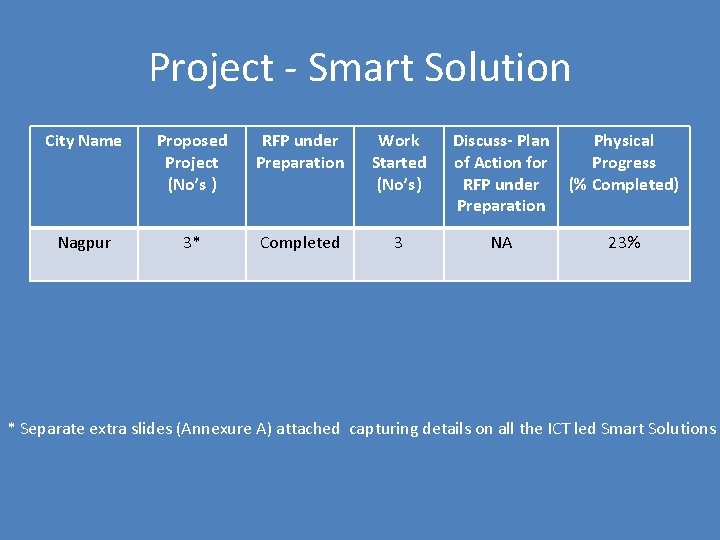 Project - Smart Solution

| City Name | Proposed Project (No's ) | RFP under Preparation | Work Started (No's) | Discuss- Plan of Action for RFP under Preparation | Physical Progress (% Completed) |
|---|---|---|---|---|---|
| Nagpur | 3* | Completed | 3 | NA | 23% |

* Separate extra slides (Annexure A) attached capturing details on all the ICT led Smart Solutions